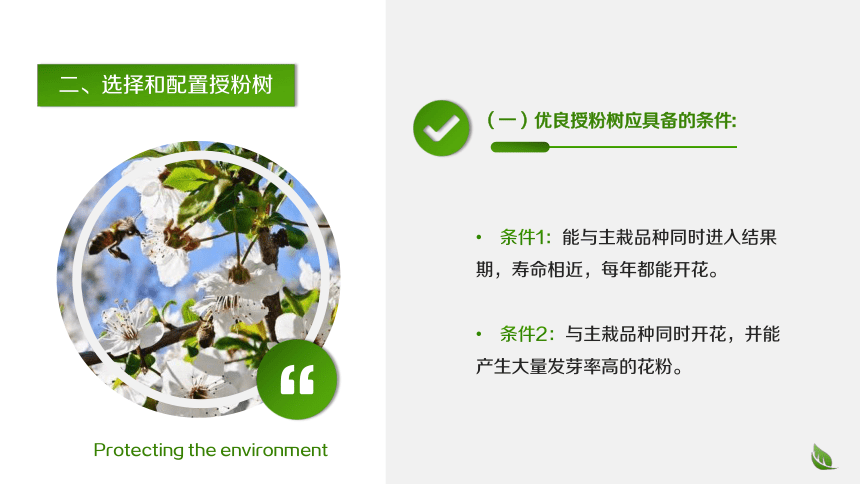 二、选择和配置授粉树

“

Protecting the environment

（一）优良授粉树应具备的条件:

• 条件1：能与主栽品种同时进入结果期，寿命相近，每年都能开花。

• 条件2：与主栽品种同时开花，并能产生大量发芽率高的花粉。